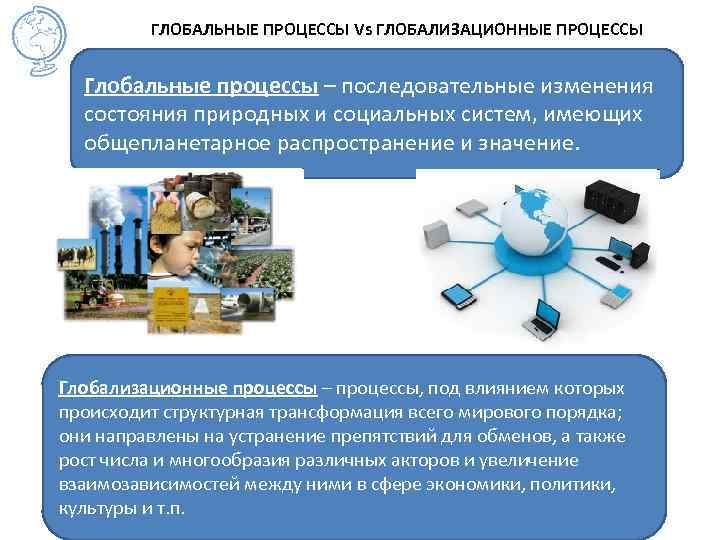 ГЛОБАЛЬНЫЕ ПРОЦЕССЫ Vs ГЛОБАЛИЗАЦИОННЫЕ ПРОЦЕССЫ

Глобальные процессы – последовательные изменения состояния природных и социальных систем, имеющих общепланетарное распространение и значение.

Глобализационные процессы – процессы, под влиянием которых происходит структурная трансформация всего мирового порядка; они направлены на устранение препятствий для обменов, а также рост числа и многообразия различных акторов и увеличение взаимозависимостей между ними в сфере экономики, политики, культуры и т.п.